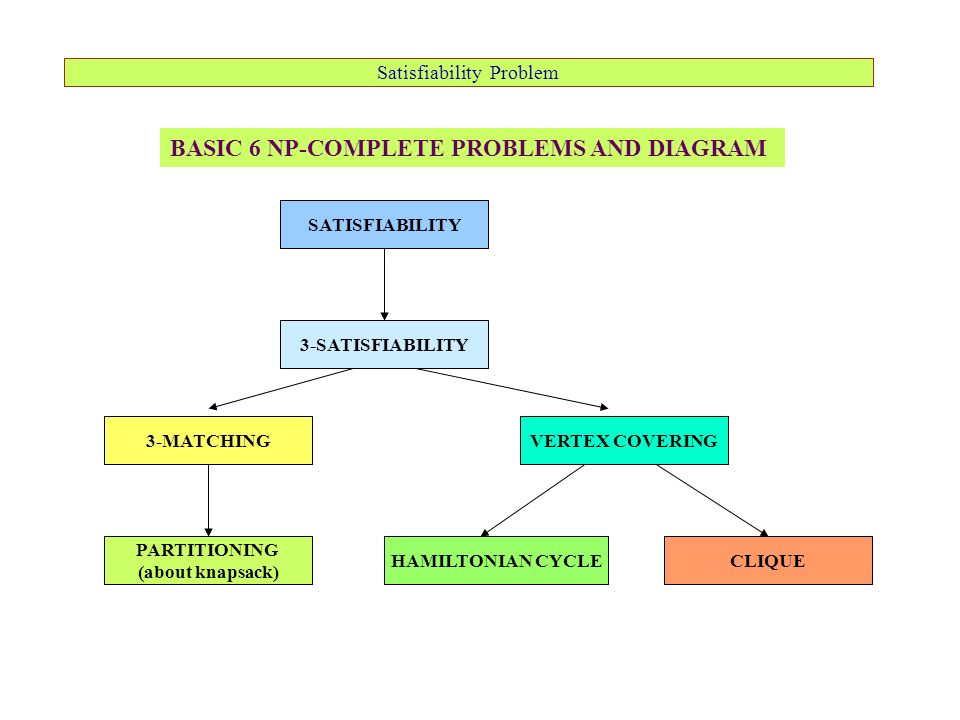 Satisfiability Problem

BASIC 6 NP-COMPLETE PROBLEMS AND DIAGRAM

SATISFIABILITY

3-SATISFIABILITY

3-MATCHING

VERTEX COVERING

PARTITIONING
(about knapsack)

HAMILTONIAN CYCLE

CLIQUE